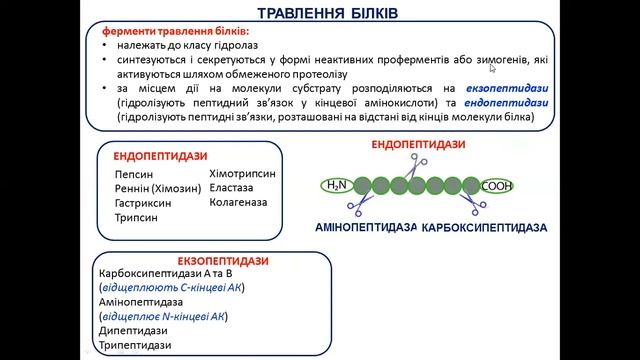 ТРАВЛЕННЯ БІЛКІВ

ферменти травлення білків:
• належать до класу гідролаз
• синтезуються і секретуються у формі неактивних проферментів або зимогенів, які активуються шляхом обмеженого протеолізу
• за місцем дії на молекули субстрату розподіляються на екзопептидази (гідролізують пептидний зв'язок у кінцевої амінокислоти) та ендопептидази (гідролізують пептидні зв'язки, розташовані на відстані від кінців молекули білка)

ЕНДОПЕПТИДАЗИ
Пепсин
Реннін (Хімозин)
Гастриксин
Трипсин
Хімотрипсин
Еластаза
Колагеназа

ЕНДОПЕПТИДАЗИ
$H_2N$
COOH
АМІНОПЕПТИДАЗА КАРБОКСИПЕПТИДАЗА

ЕКЗОПЕПТИДАЗИ
Карбоксипептидази А та В
(відщеплюють С-кінцеві АК)
Амінопептидаза
(відщеплює N-кінцеві АК)
Дипептидази
Трипептидази